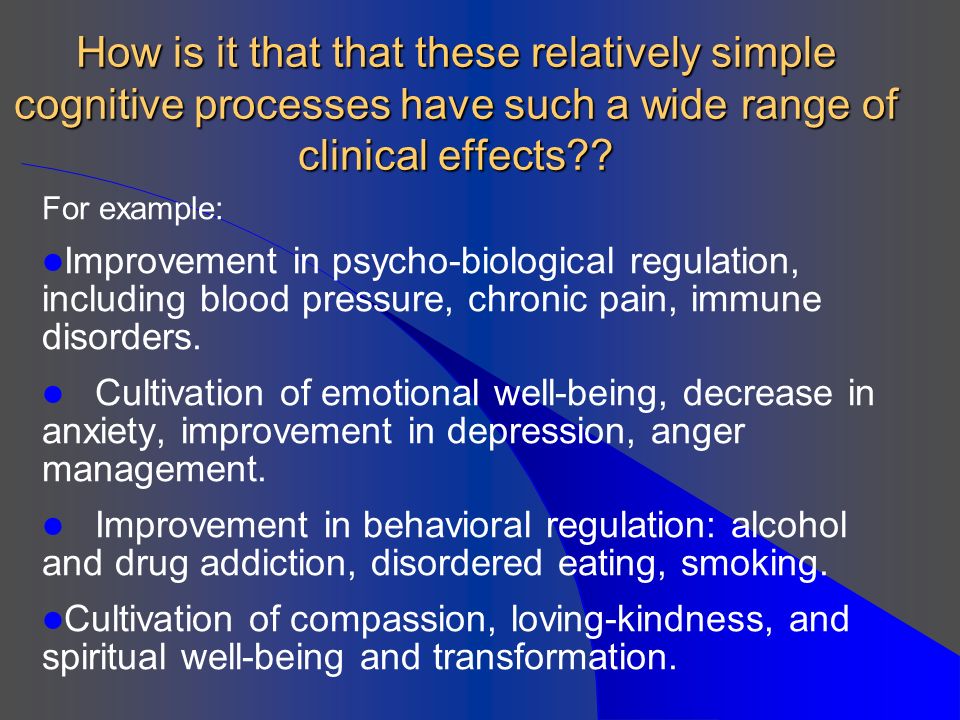 How is it that that these relatively simple cognitive processes have such a wide range of clinical effects??

For example:

●Improvement in psycho-biological regulation, including blood pressure, chronic pain, immune disorders.

● Cultivation of emotional well-being, decrease in anxiety, improvement in depression, anger management.

● Improvement in behavioral regulation: alcohol and drug addiction, disordered eating, smoking.

●Cultivation of compassion, loving-kindness, and spiritual well-being and transformation.